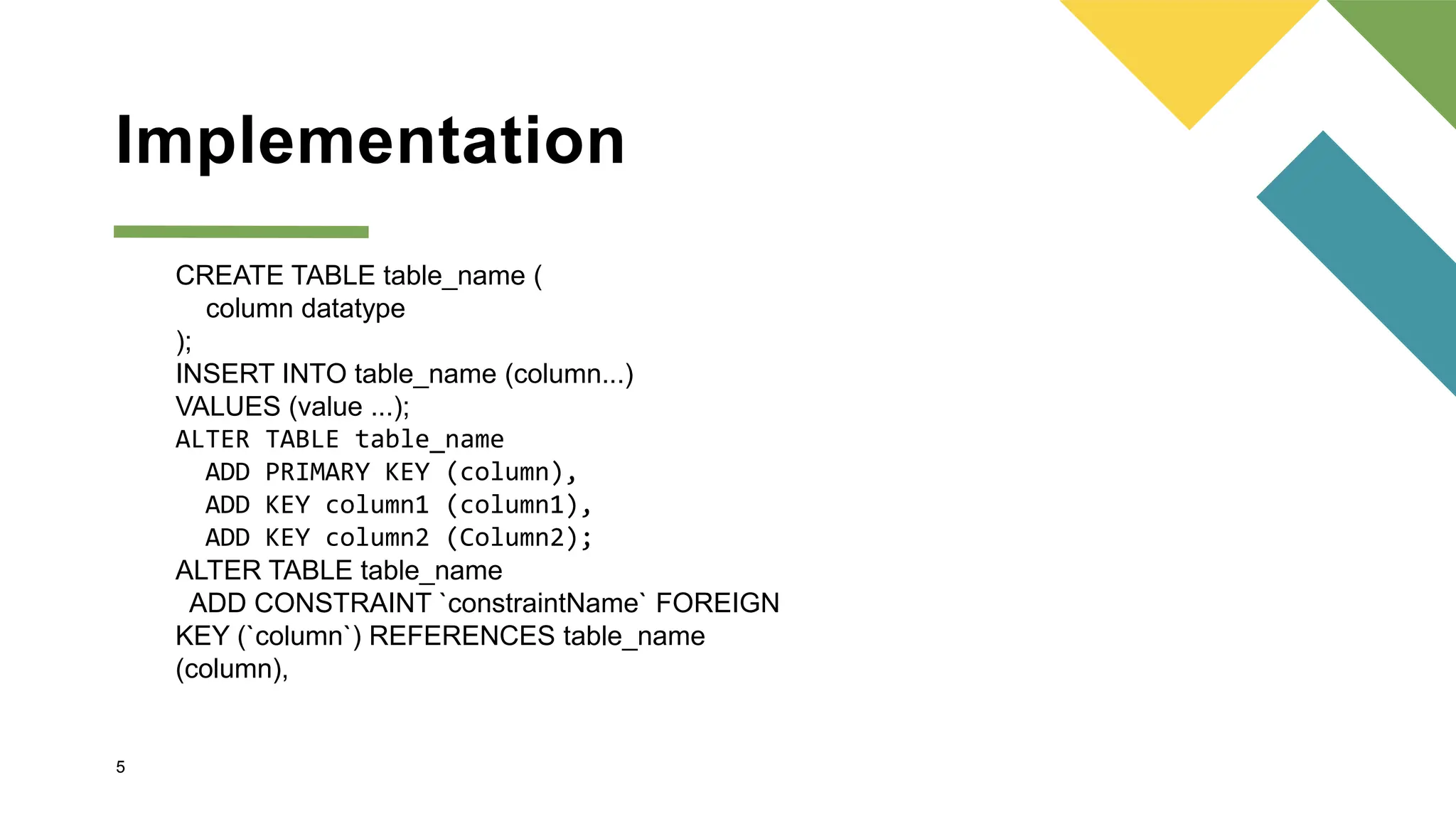 Implementation

CREATE TABLE table_name (
column datatype
);
INSERT INTO table_name (column...)
VALUES (value ...);
ALTER TABLE table_name
ADD PRIMARY KEY (column),
ADD KEY column1 (column1),
ADD KEY column2 (Column2);
ALTER TABLE table_name
ADD CONSTRAINT `constraintName` FOREIGN KEY (`column`) REFERENCES table_name (column),

5